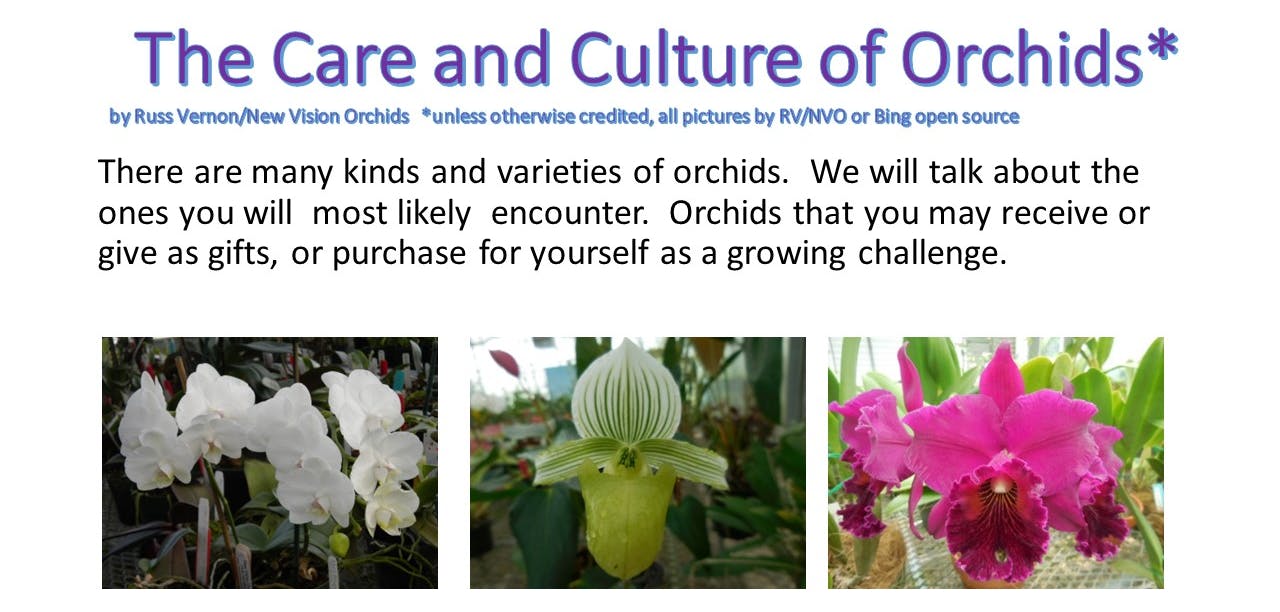 The Care and Culture of Orchids*

by Russ Vernon/New Vision Orchids *unless otherwise credited, all pictures by RV/NVO or Bing open source

There are many kinds and varieties of orchids. We will talk about the ones you will most likely encounter. Orchids that you may receive or give as gifts, or purchase for yourself as a growing challenge.